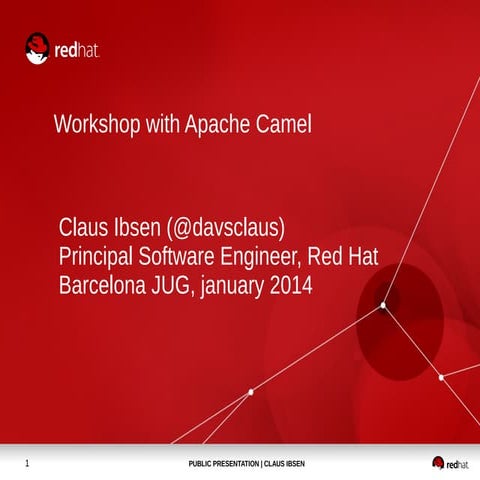 redhat.

Workshop with Apache Camel

Claus Ibsen (@davsclaus)
Principal Software Engineer, Red Hat
Barcelona JUG, january 2014

1

PUBLIC PRESENTATION | CLAUS IBSEN

redhat.